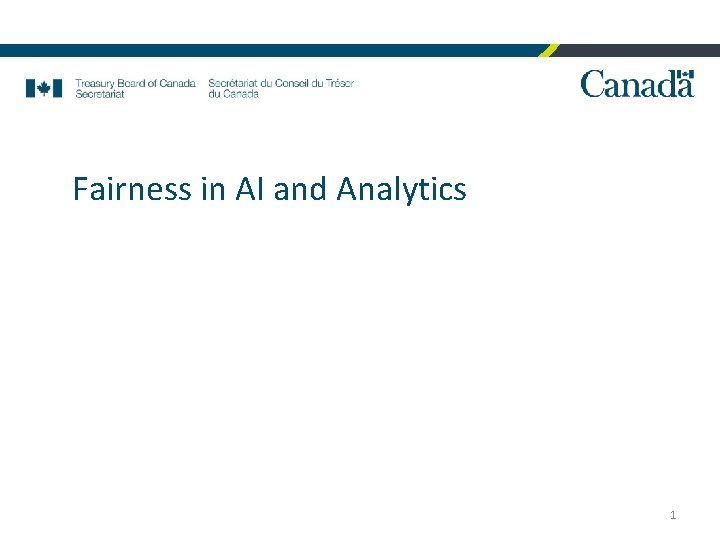 Treasury Board of Canada Secretariat
Secrétariat du Conseil du Trésor du Canada

Canada

Fairness in AI and Analytics

1